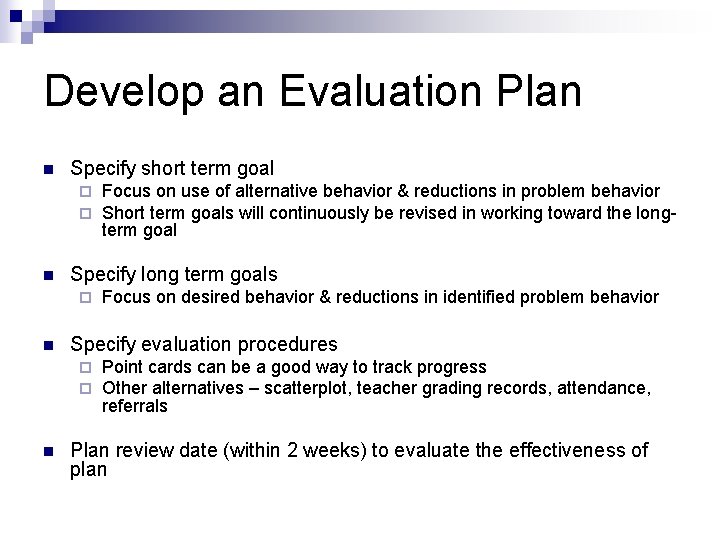 Develop an Evaluation Plan

Specify short term goal
Focus on use of alternative behavior & reductions in problem behavior
Short term goals will continuously be revised in working toward the long-term goal

Specify long term goals
Focus on desired behavior & reductions in identified problem behavior

Specify evaluation procedures
Point cards can be a good way to track progress
Other alternatives – scatterplot, teacher grading records, attendance, referrals

Plan review date (within 2 weeks) to evaluate the effectiveness of plan